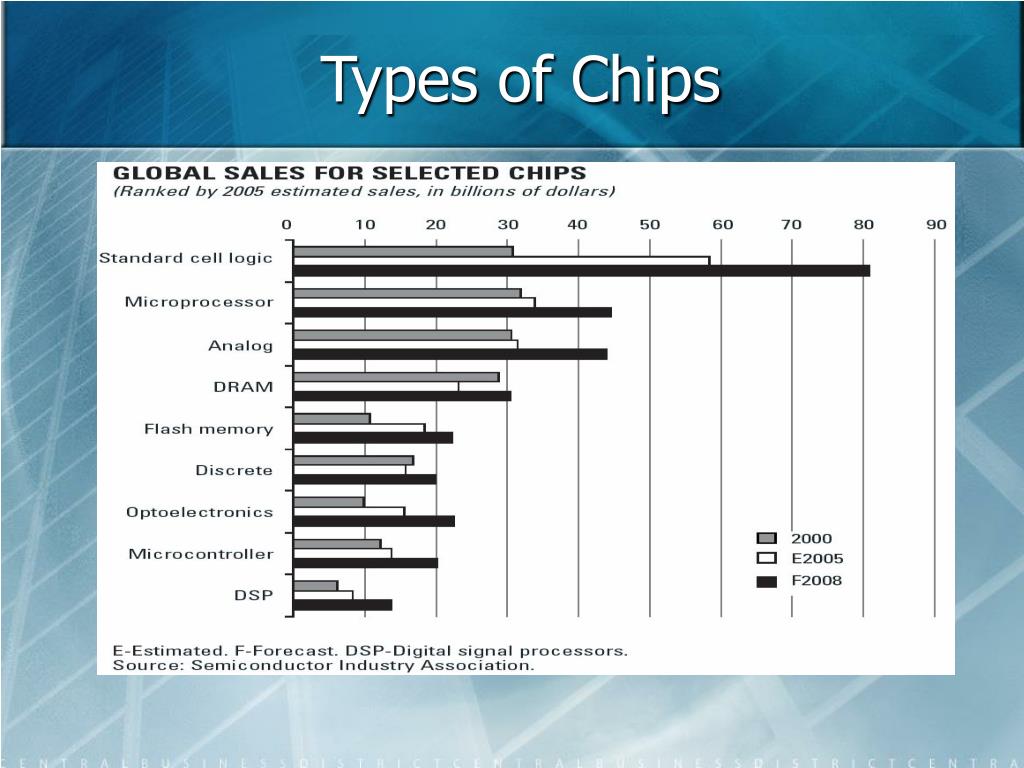 Types of Chips

GLOBAL SALES FOR SELECTED CHIPS
(Ranked by 2005 estimated sales, in billions of dollars)

0 10 20 30 40 50 60 70 80 90

Standard cell logic
Microprocessor
Analog
DRAM
Flash memory
Discrete
Optoelectronics
Microcontroller
DSP

2000
E2005
F2008

E-Estimated. F-Forecast. DSP-Digital signal processors.
Source: Semiconductor Industry Association.

CENTRALBUSINESSDISTRICTCENTRALBUSINESSDISTRICTCENTRA